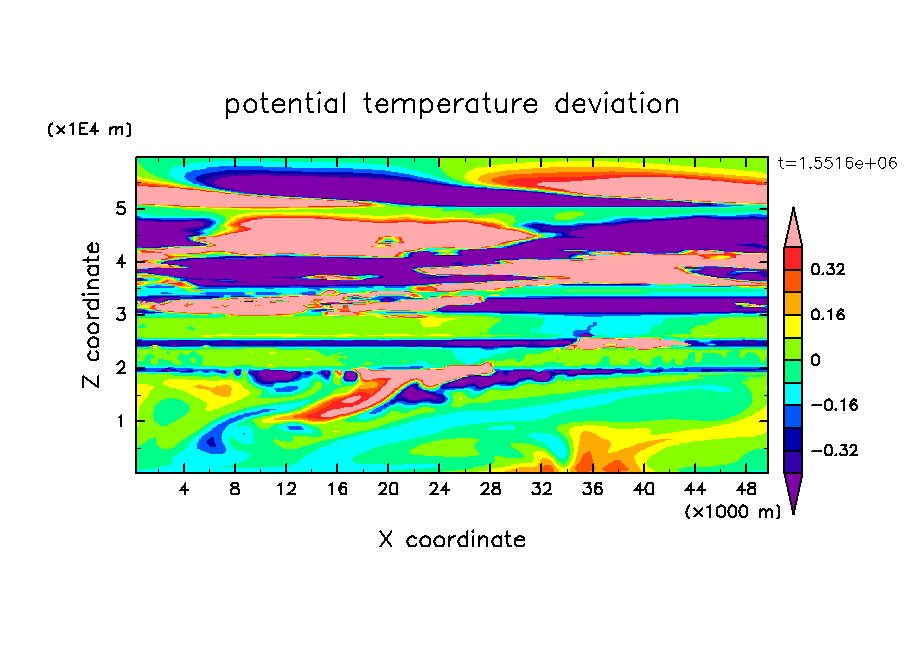 potential temperature deviation

(x1E4 m)

t=1.5516e+06

Z coordinate

5
4
3
2
1

4 8 12 16 20 24 28 32 36 40 44 48

(x1000 m)

X coordinate

0.32
0.16
0
−0.16
−0.32